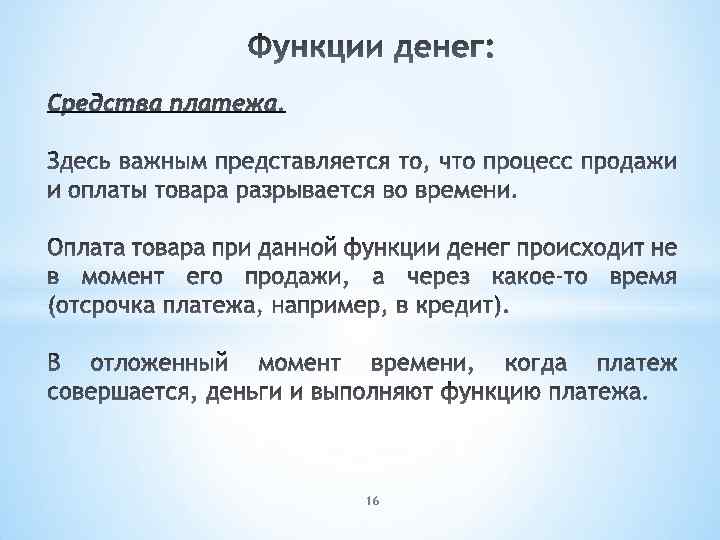 Функции денег:

Средства платежа.

Здесь важным представляется то, что процесс продажи и оплаты товара разрывается во времени.

Оплата товара при данной функции денег происходит не в момент его продажи, а через какое-то время (отсрочка платежа, например, в кредит).

В отложенный момент времени, когда платеж совершается, деньги и выполняют функцию платежа.

16